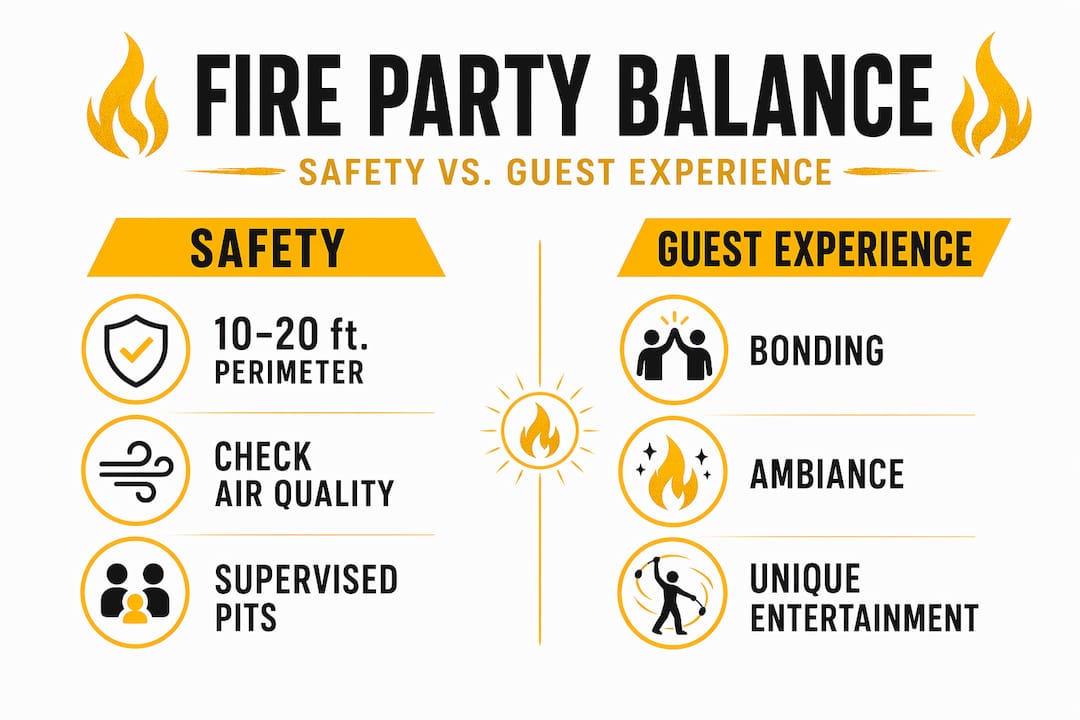 FIRE PARTY BALANCE

SAFETY VS. GUEST EXPERIENCE

SAFETY

10–20 ft. PERIMETER

CHECK AIR QUALITY

SUPERVISED PITS

GUEST EXPERIENCE

BONDING

AMBIANCE

UNIQUE ENTERTAINMENT